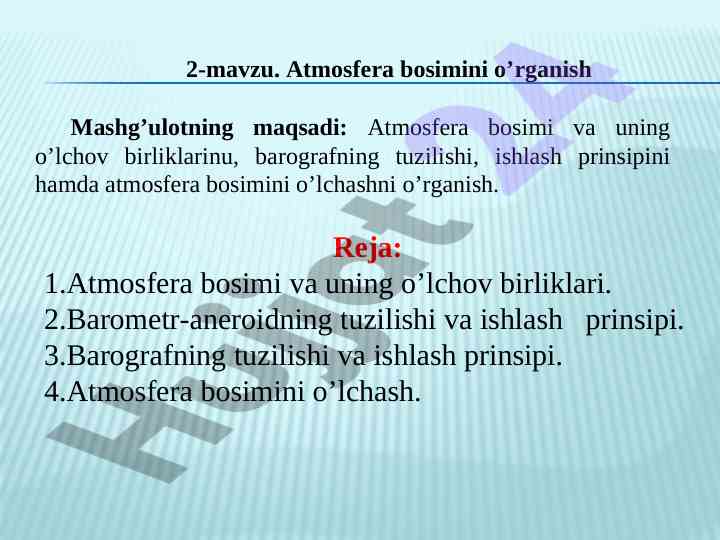 2-mavzu. Atmosfera bosimini o’rganish

Mashg’ulotning maqsadi: Atmosfera bosimi va uning o’lchov birliklarinu, barografning tuzilishi, ishlash prinsipini hamda atmosfera bosimini o’lchashni o’rganish.

Reja:

1.Atmosfera bosimi va uning o’lchov birliklari.
2.Barometr-aneroidning tuzilishi va ishlash prinsipi.
3.Barografning tuzilishi va ishlash prinsipi.
4.Atmosfera bosimini o’lchash.

Hujjat24